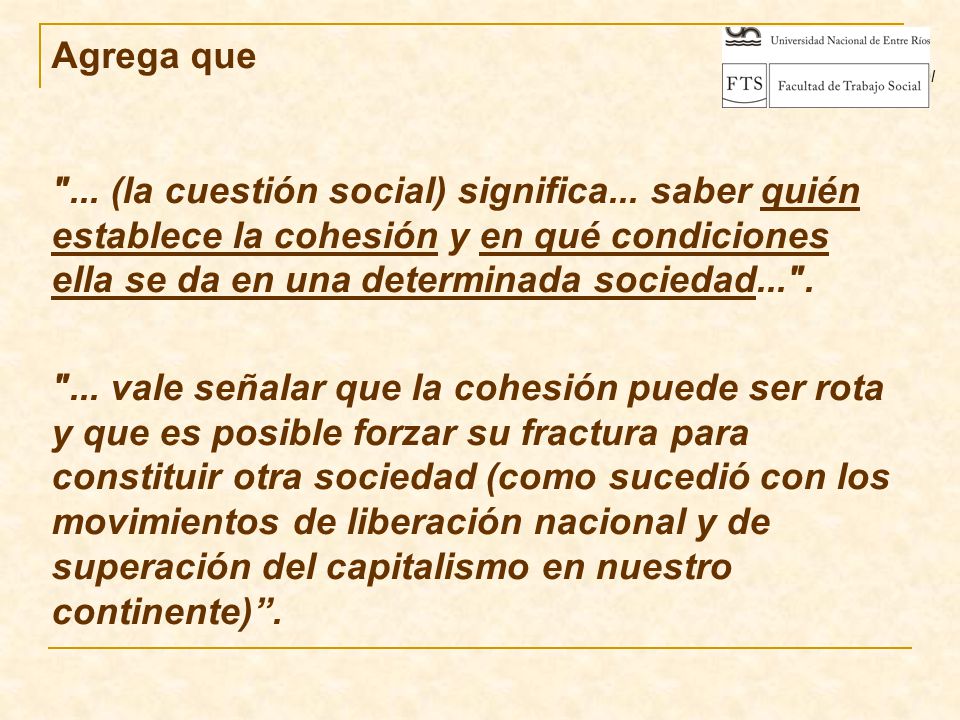 Agrega que

Universidad Nacional de Entre Ríos

FTS Facultad de Trabajo Social

"... (la cuestión social) significa... saber quién establece la cohesión y en qué condiciones ella se da en una determinada sociedad...".

"... vale señalar que la cohesión puede ser rota y que es posible forzar su fractura para constituir otra sociedad (como sucedió con los movimientos de liberación nacional y de superación del capitalismo en nuestro continente)”.